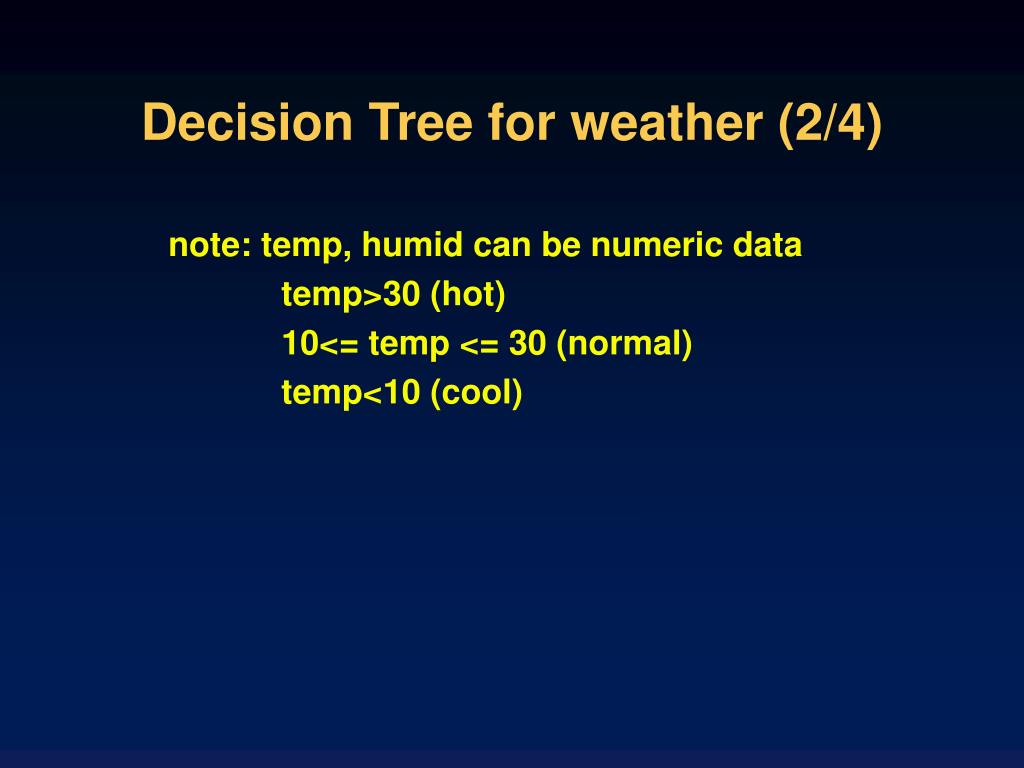 Decision Tree for weather (2/4)

note: temp, humid can be numeric data

temp>30 (hot)

10<= temp <= 30 (normal)

temp<10 (cool)